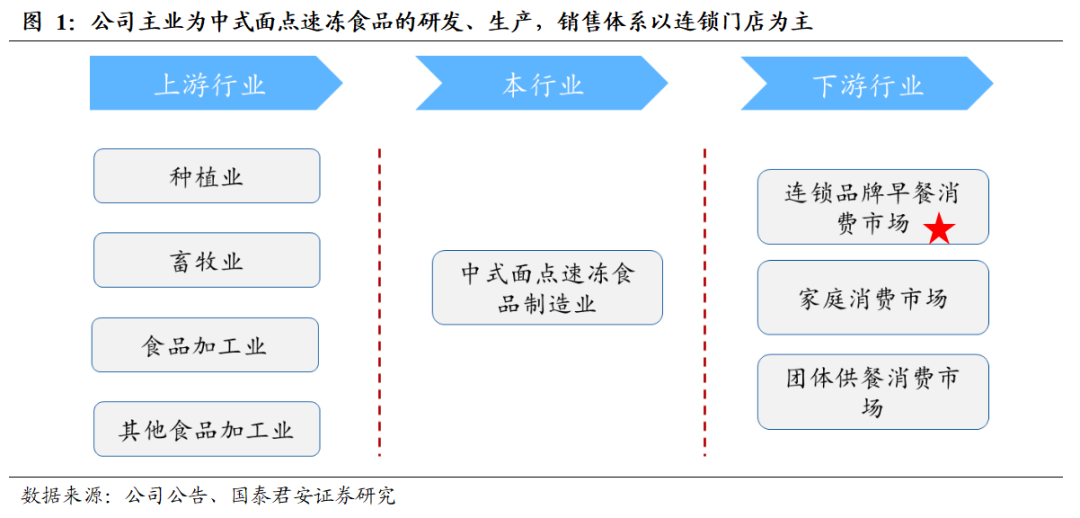 图 1：公司主业为中式面点速冻食品的研发、生产，销售体系以连锁门店为主

上游行业

种植业

畜牧业

食品加工业

其他食品加工业

本行业

中式面点速冻食品制造业

下游行业

连锁品牌早餐消费市场

家庭消费市场

团体供餐消费市场

数据来源：公司公告、国泰君安证券研究